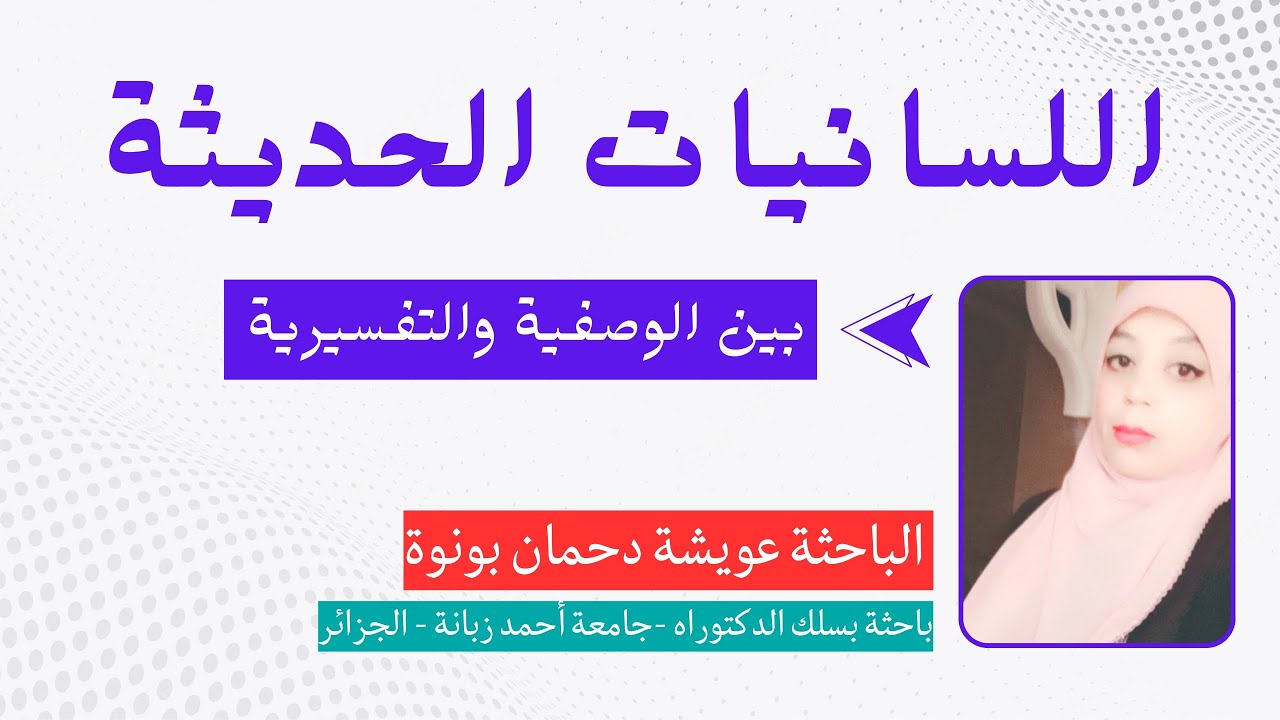 اللسانيات الحديثة

بين الوصفية والتفسيرية

الباحثة عويشة دحمان بونوة

باحثة بسلك الدكتوراه -جامعة أحمد زبانة - الجزائر